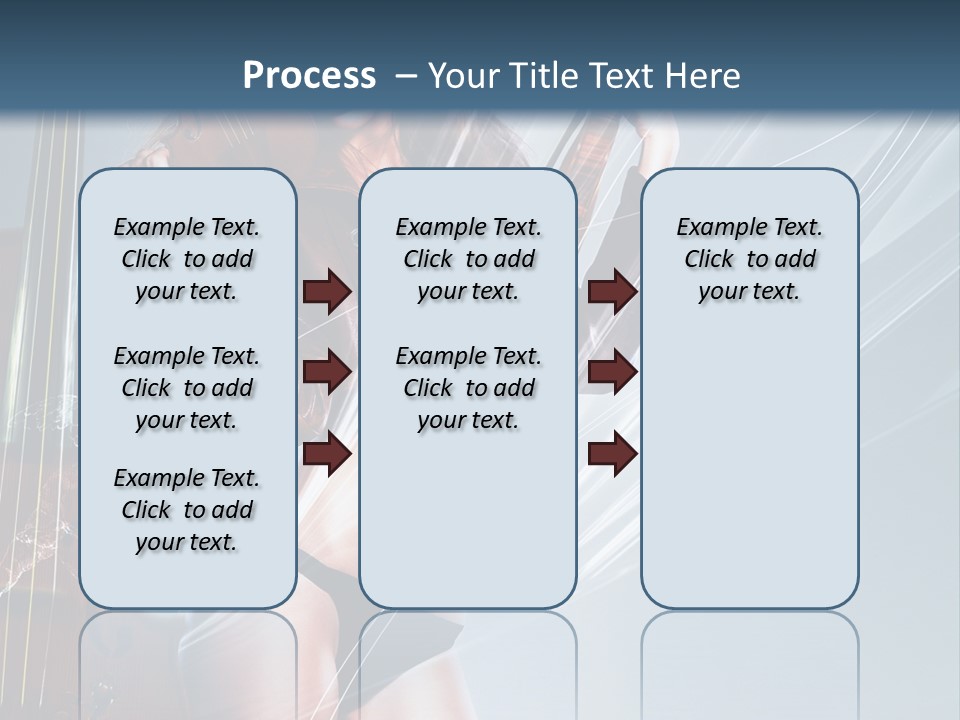 Process – Your Title Text Here

Example Text. Click to add your text.

Example Text. Click to add your text.

Example Text. Click to add your text.

Example Text. Click to add your text.

Example Text. Click to add your text.

Example Text. Click to add your text.